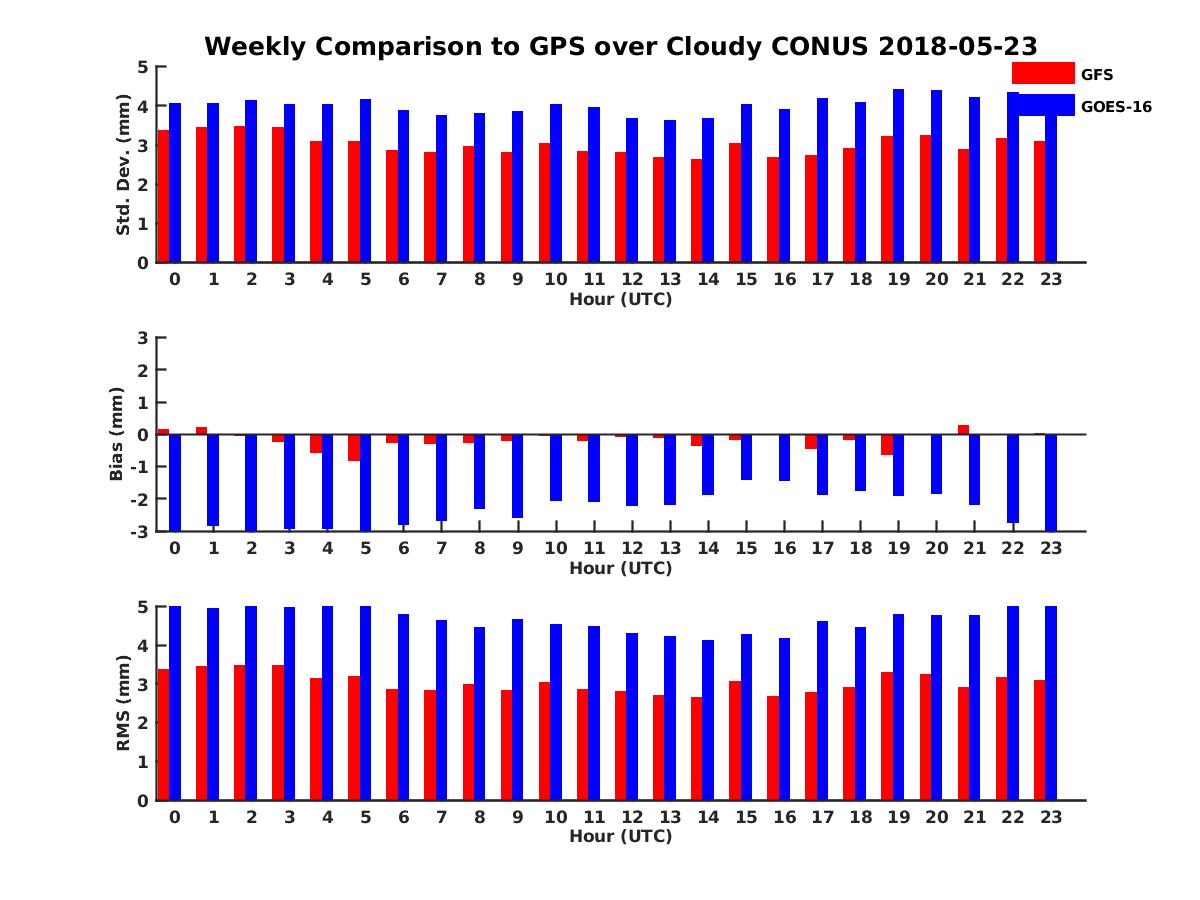 Weekly Comparison to GPS over Cloudy CONUS 2018-05-23

GFS
GOES-16

Std. Dev. (mm)
5
4
3
2
1
0
0 1 2 3 4 5 6 7 8 9 10 11 12 13 14 15 16 17 18 19 20 21 22 23
Hour (UTC)

Bias (mm)
3
2
1
0
-1
-2
-3
0 1 2 3 4 5 6 7 8 9 10 11 12 13 14 15 16 17 18 19 20 21 22 23
Hour (UTC)

RMS (mm)
5
4
3
2
1
0
0 1 2 3 4 5 6 7 8 9 10 11 12 13 14 15 16 17 18 19 20 21 22 23
Hour (UTC)